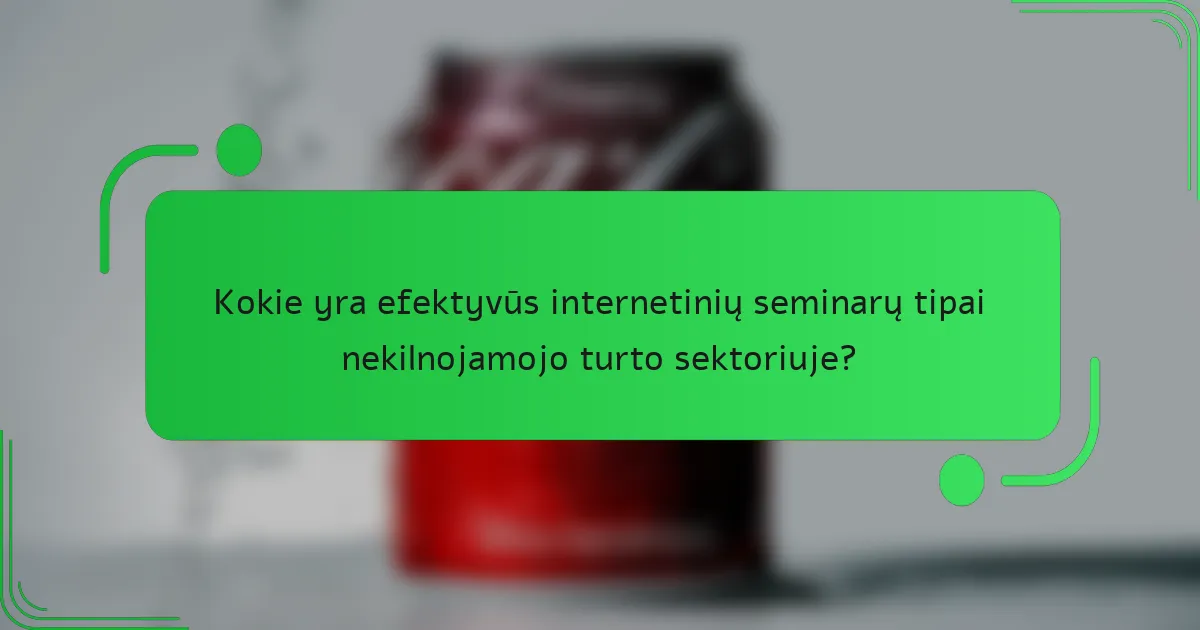 Kokie yra efektyvūs internetinių seminarų tipai nekilnojamojo turto sektoriuje?